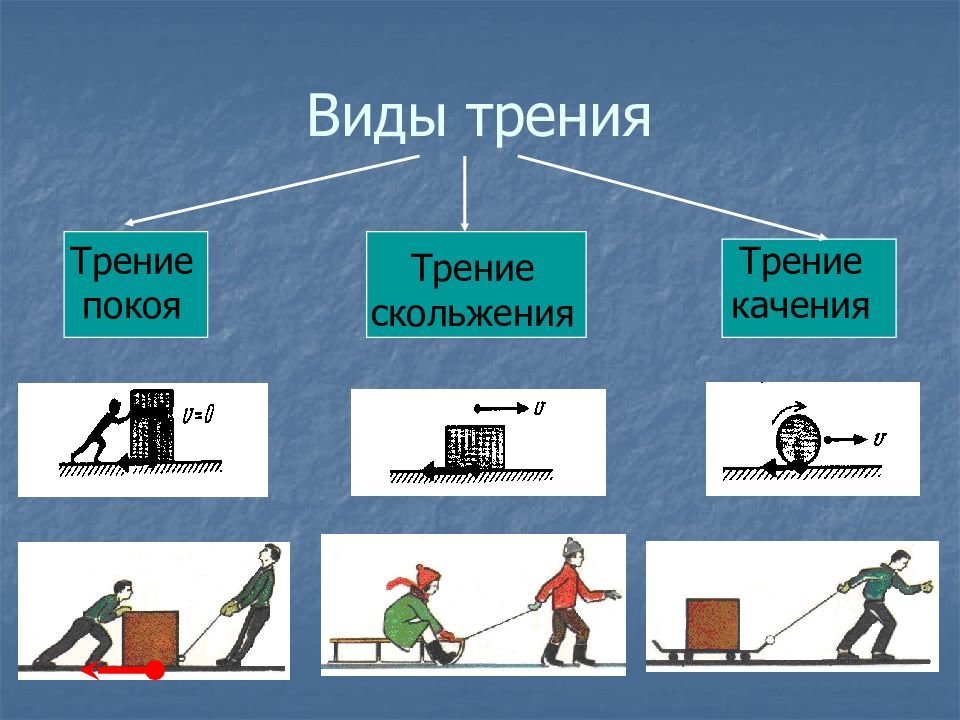 Виды трения

Трение покоя

Трение скольжения

Трение качения

$v=0$

$v$

$v$